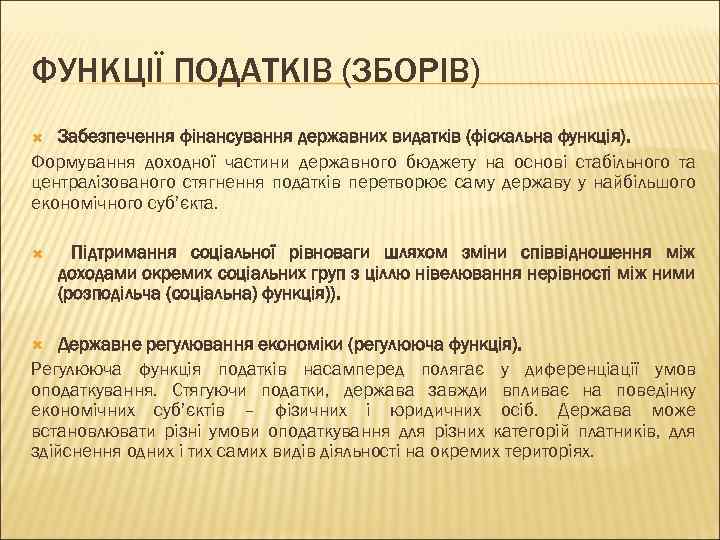 ФУНКЦІЇ ПОДАТКІВ (ЗБОРІВ)

Забезпечення фінансування державних видатків (фіскальна функція).

Формування доходної частини державного бюджету на основі стабільного та централізованого стягнення податків перетворює саму державу у найбільшого економічного суб'єкта.

Підтримання соціальної рівноваги шляхом зміни співвідношення між доходами окремих соціальних груп з ціллю нівелювання нерівності між ними (розподільча (соціальна) функція)).

Державне регулювання економіки (регулююча функція).

Регулююча функція податків насамперед полягає у диференціації умов оподаткування. Стягуючи податки, держава завжди впливає на поведінку економічних суб'єктів – фізичних і юридичних осіб. Держава може встановлювати різні умови оподаткування для різних категорій платників, для здійснення одних і тих самих видів діяльності на окремих територіях.